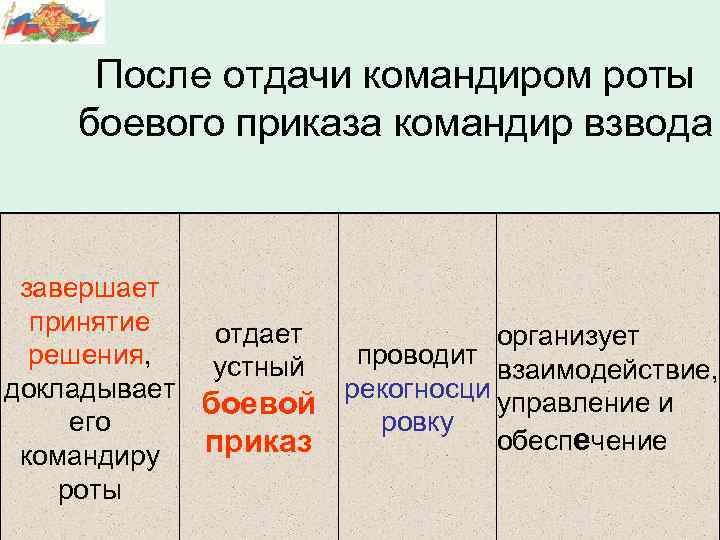 После отдачи командиром роты боевого приказа командир взвода

| завершает принятие решения, докладывает его командиру роты | отдает устный боевой приказ | проводит рекогносцировку | организует взаимодействие, управление и обеспечение |
|---|---|---|---|